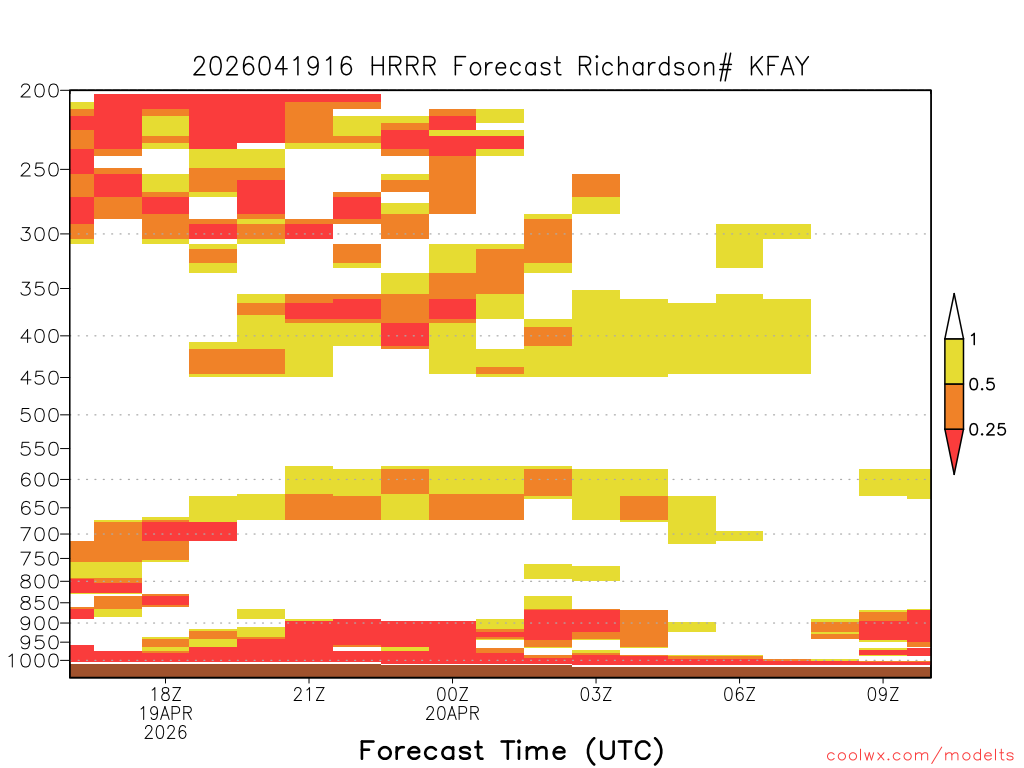 2026041916 HRRR Forecast Richardson# KFAY

200
250
300
350
400
450
500
550
600
650
700
750
800
850
900
950
1000

1
0.5
0.25

18Z
19APR
2026
21Z
00Z
20APR
03Z
06Z
09Z

Forecast Time (UTC)

coolwx.com/modelts